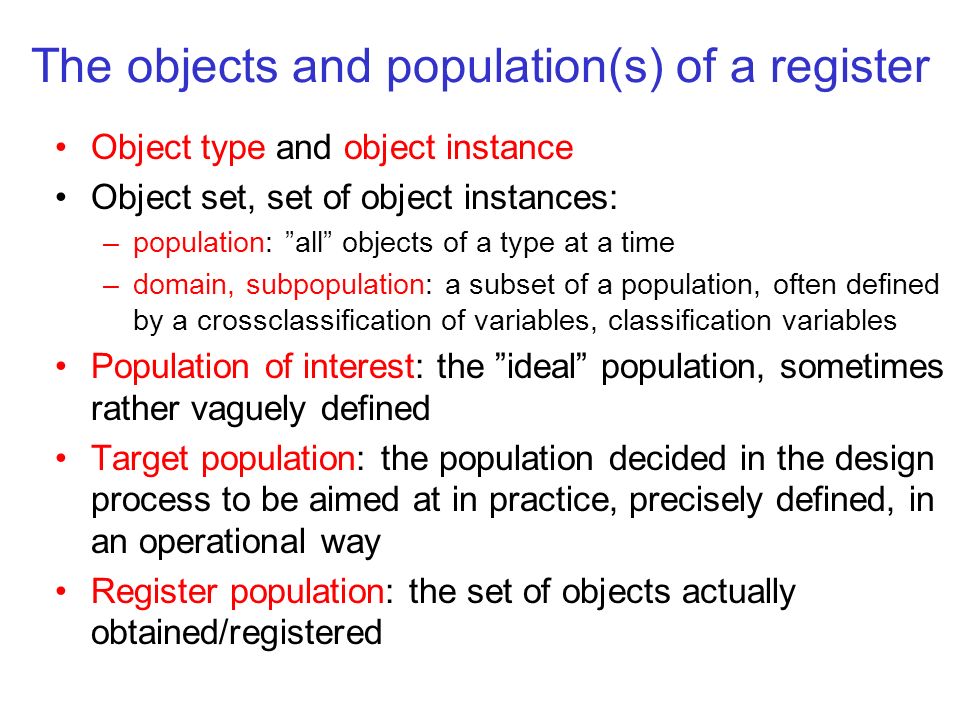 The objects and population(s) of a register

• Object type and object instance
• Object set, set of object instances:
– population: ”all” objects of a type at a time
– domain, subpopulation: a subset of a population, often defined by a crossclassification of variables, classification variables
• Population of interest: the ”ideal” population, sometimes rather vaguely defined
• Target population: the population decided in the design process to be aimed at in practice, precisely defined, in an operational way
• Register population: the set of objects actually obtained/registered